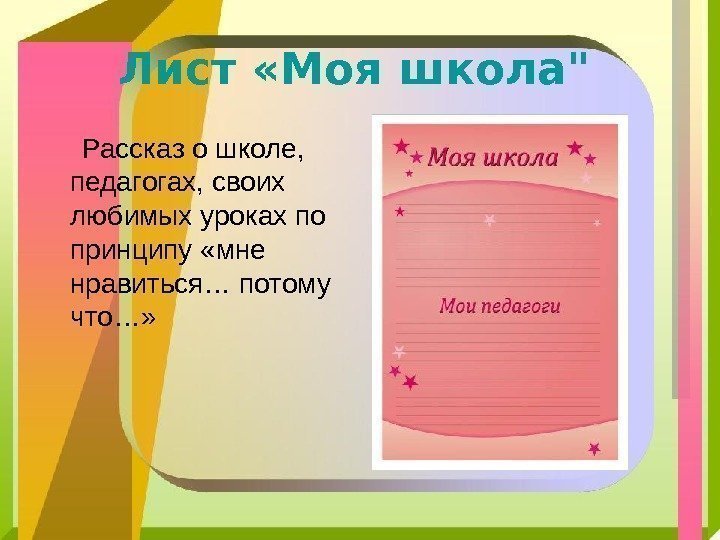 Лист «Моя школа"

Рассказ о школе, педагогах, своих любимых уроках по принципу «мне нравиться… потому что…»

Моя школа

Мои педагоги